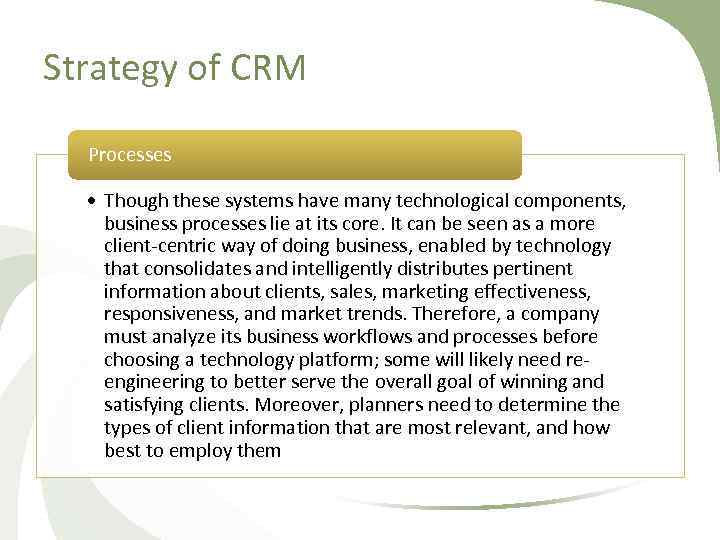 Strategy of CRM

Processes

• Though these systems have many technological components, business processes lie at its core. It can be seen as a more client-centric way of doing business, enabled by technology that consolidates and intelligently distributes pertinent information about clients, sales, marketing effectiveness, responsiveness, and market trends. Therefore, a company must analyze its business workflows and processes before choosing a technology platform; some will likely need re-engineering to better serve the overall goal of winning and satisfying clients. Moreover, planners need to determine the types of client information that are most relevant, and how best to employ them